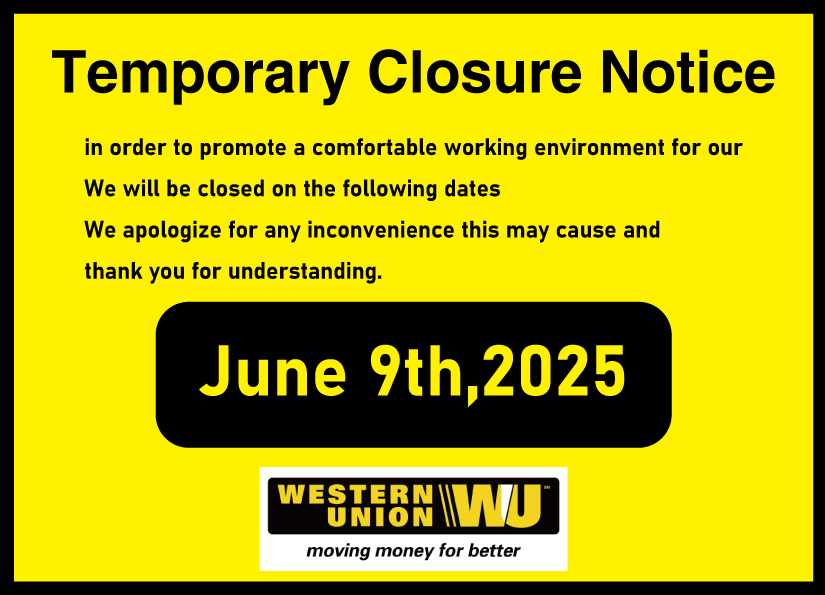 Temporary Closure Notice

in order to promote a comfortable working environment for our
We will be closed on the following dates
We apologize for any inconvenience this may cause and
thank you for understanding.

June 9th,2025

WESTERN UNION WU SM
moving money for better